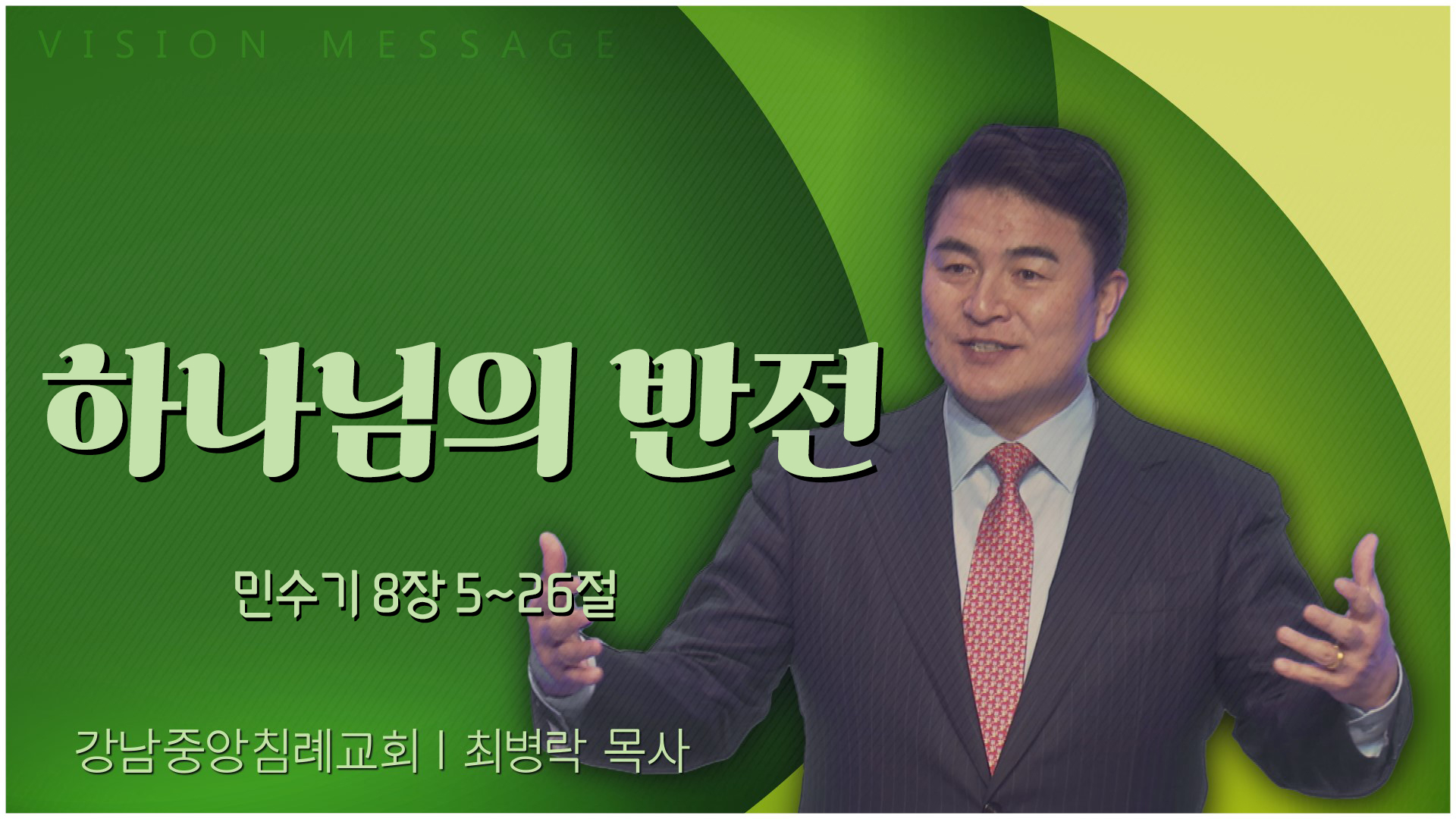 VISION MESSAGE

하나님의 반전

민수기 8장 5~26절

강남중앙침례교회 | 최병락 목사